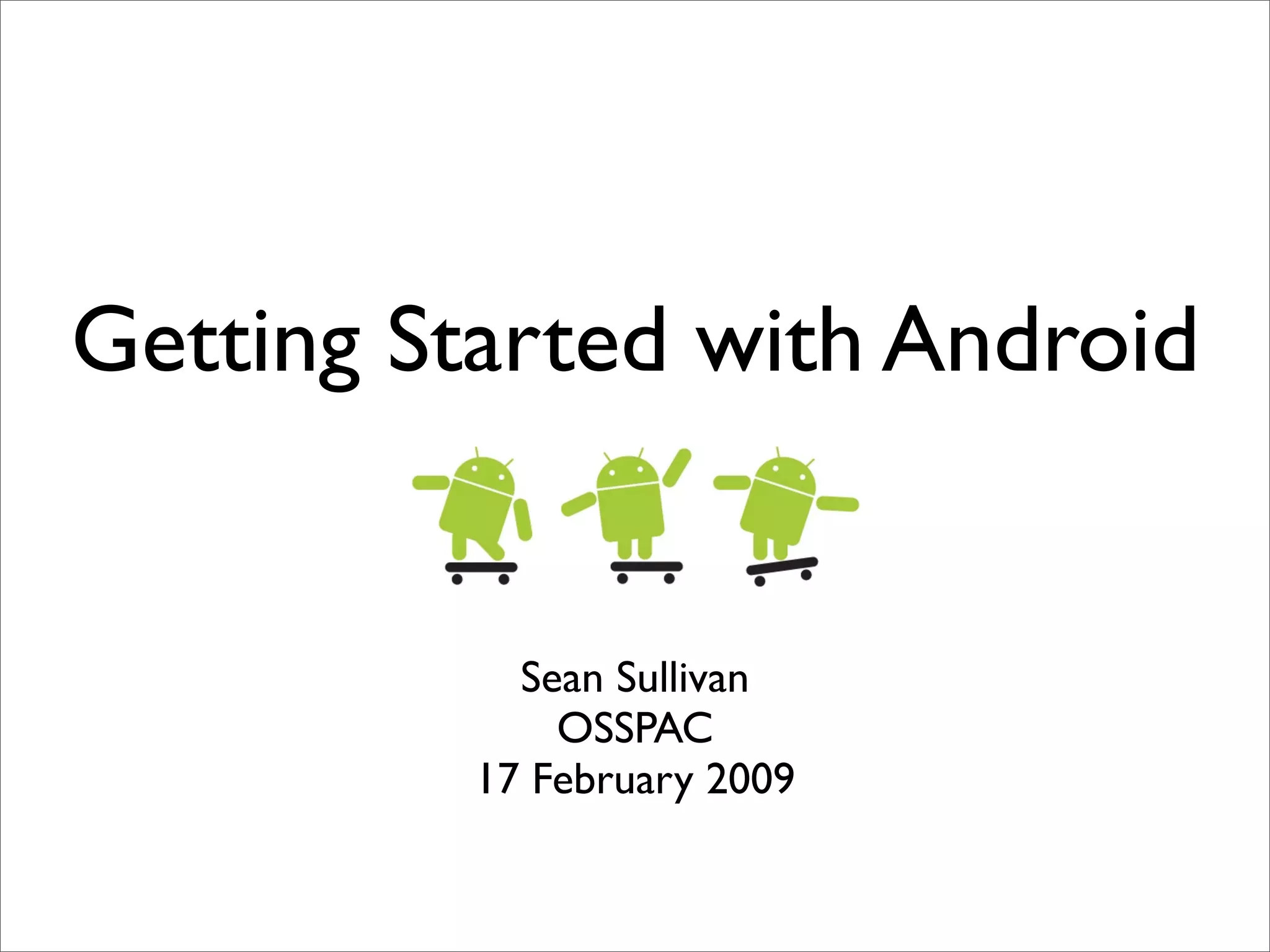 Getting Started with Android

Sean Sullivan
OSSPAC
17 February 2009